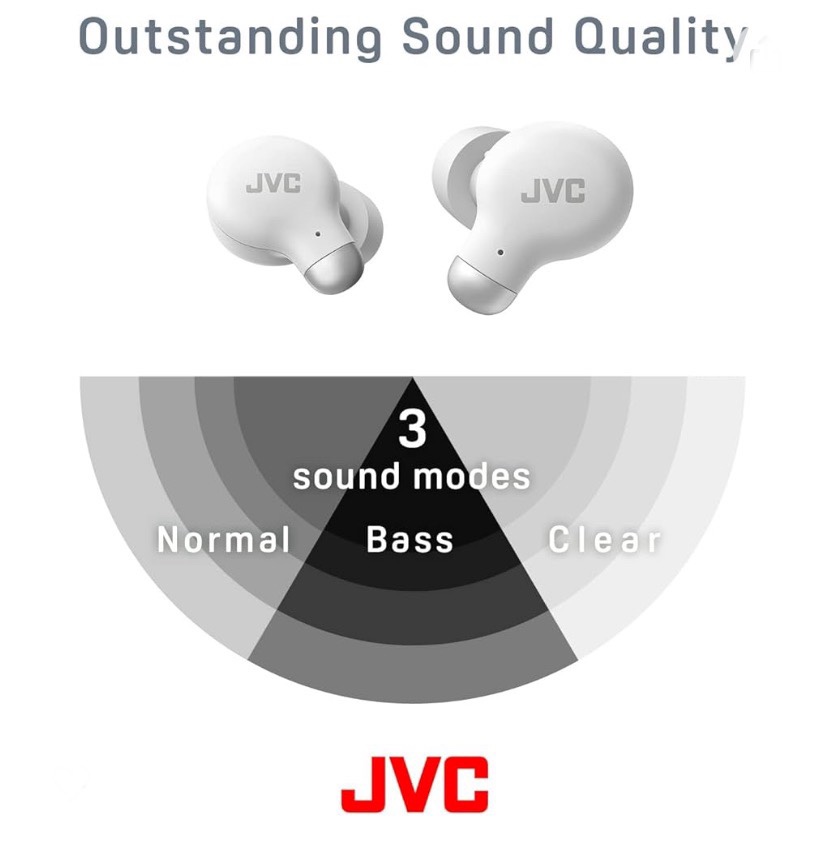 Outstanding Sound Quality

JVC

JVC

3
sound modes

Normal

Bass

Clear

JVC